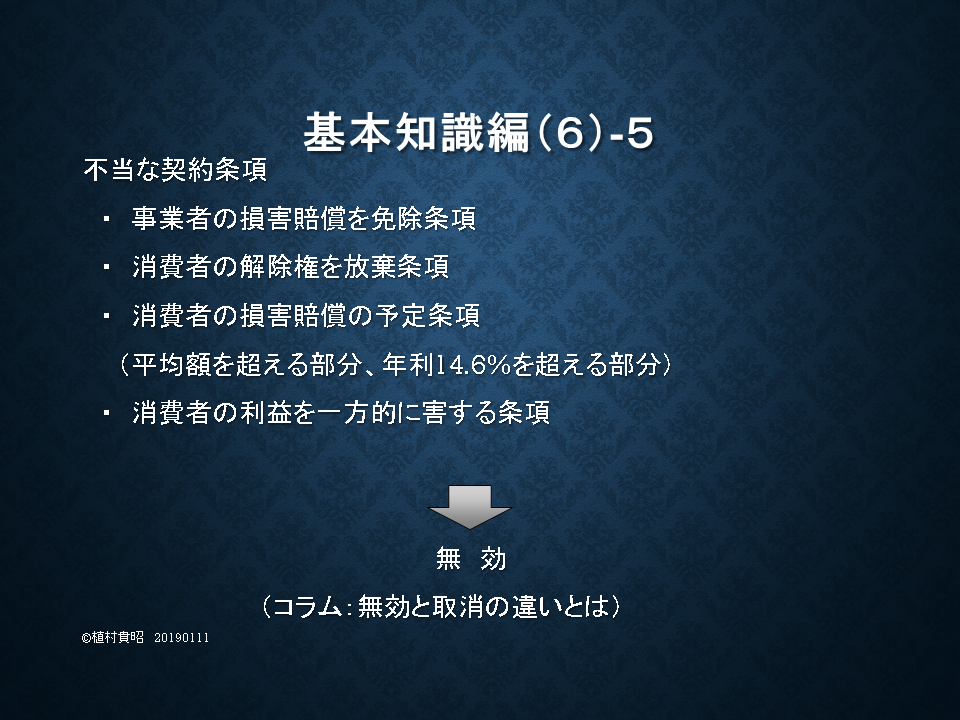 基本知識編(6)-5

不当な契約条項

・ 事業者の損害賠償を免除条項

・ 消費者の解除権を放棄条項

・ 消費者の損害賠償の予定条項

（平均額を超える部分、年利14.6%を超える部分）

・ 消費者の利益を一方的に害する条項

無 効

（コラム：無効と取消の違いとは）

©植村貴昭 20190111